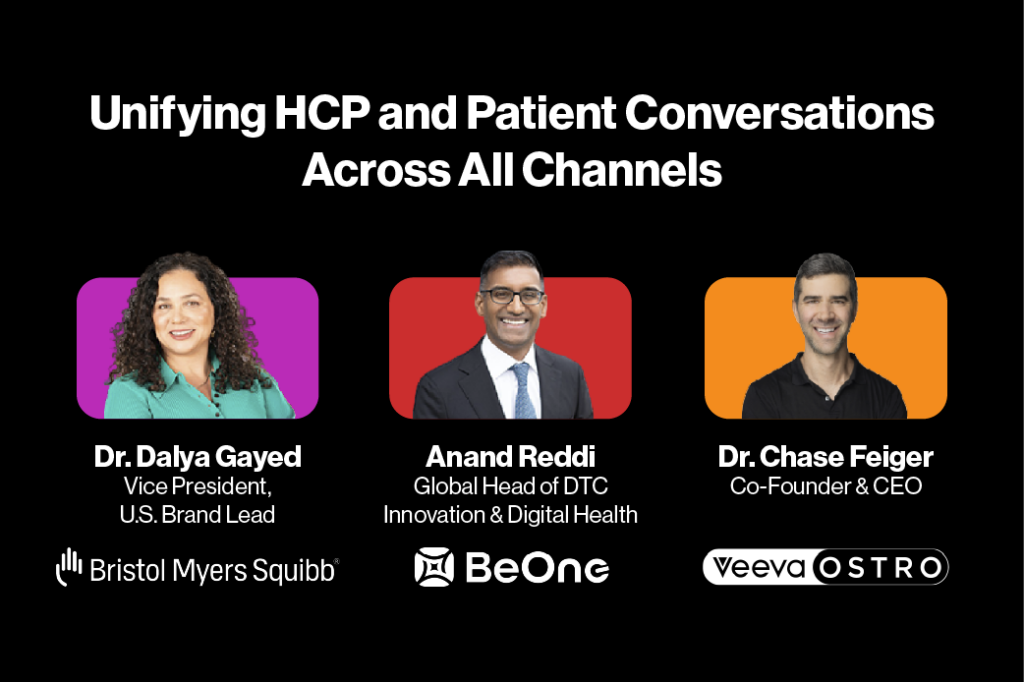 Unifying HCP and Patient Conversations Across All Channels

Dr. Dalya Gayed
Vice President,
U.S. Brand Lead

Bristol Myers Squibb®

Anand Reddi
Global Head of DTC
Innovation & Digital Health

BeOne

Dr. Chase Feiger
Co-Founder & CEO

Veeva OSTRO